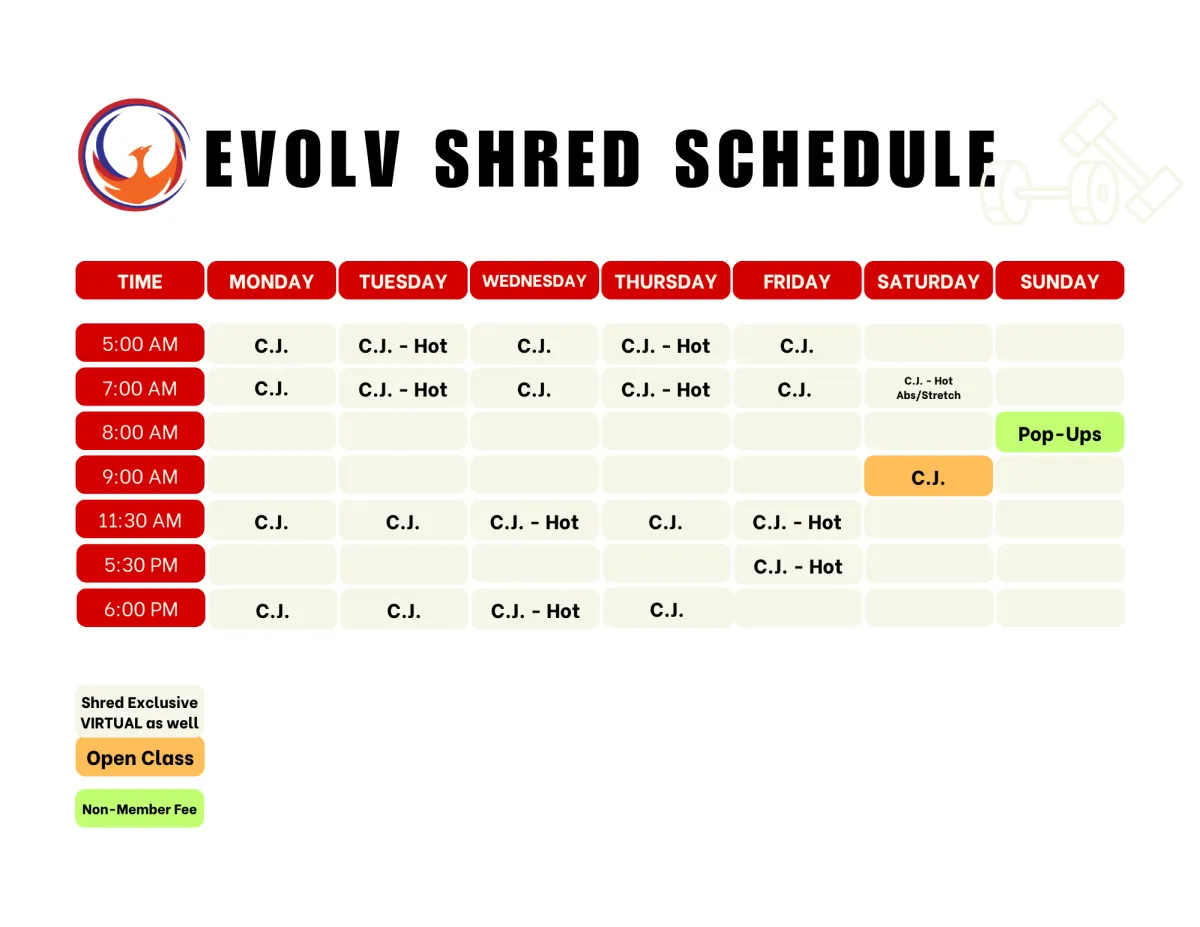 EVOLV SHRED SCHEDULE

| TIME | MONDAY | TUESDAY | WEDNESDAY | THURSDAY | FRIDAY | SATURDAY | SUNDAY |
|---|---|---|---|---|---|---|---|
| 5:00 AM | C.J. | C.J. - Hot | C.J. | C.J. - Hot | C.J. | | |
| 7:00 AM | C.J. | C.J. - Hot | C.J. | C.J. - Hot | C.J. | C.J. - Hot Abs/Stretch | |
| 8:00 AM | | | | | | | Pop-Ups |
| 9:00 AM | | | | | | C.J. | |
| 11:30 AM | C.J. | C.J. | C.J. - Hot | C.J. | C.J. - Hot | | |
| 5:30 PM | | | | | C.J. - Hot | | |
| 6:00 PM | C.J. | C.J. | C.J. - Hot | C.J. | | | |

Shred Exclusive VIRTUAL as well

Open Class

Non-Member Fee